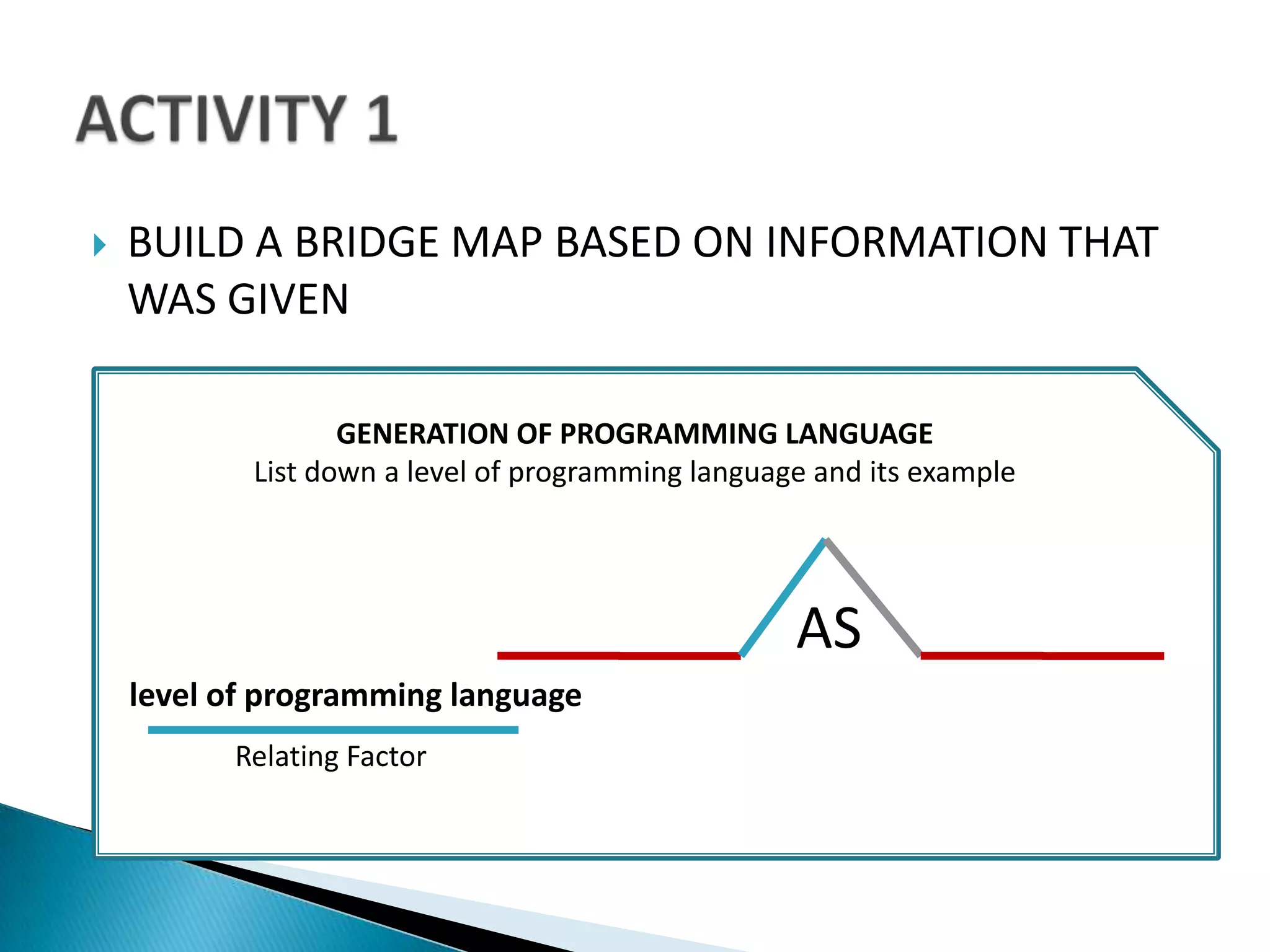 ACTIVITY 1

BUILD A BRIDGE MAP BASED ON INFORMATION THAT WAS GIVEN

GENERATION OF PROGRAMMING LANGUAGE
List down a level of programming language and its example

AS

level of programming language

Relating Factor